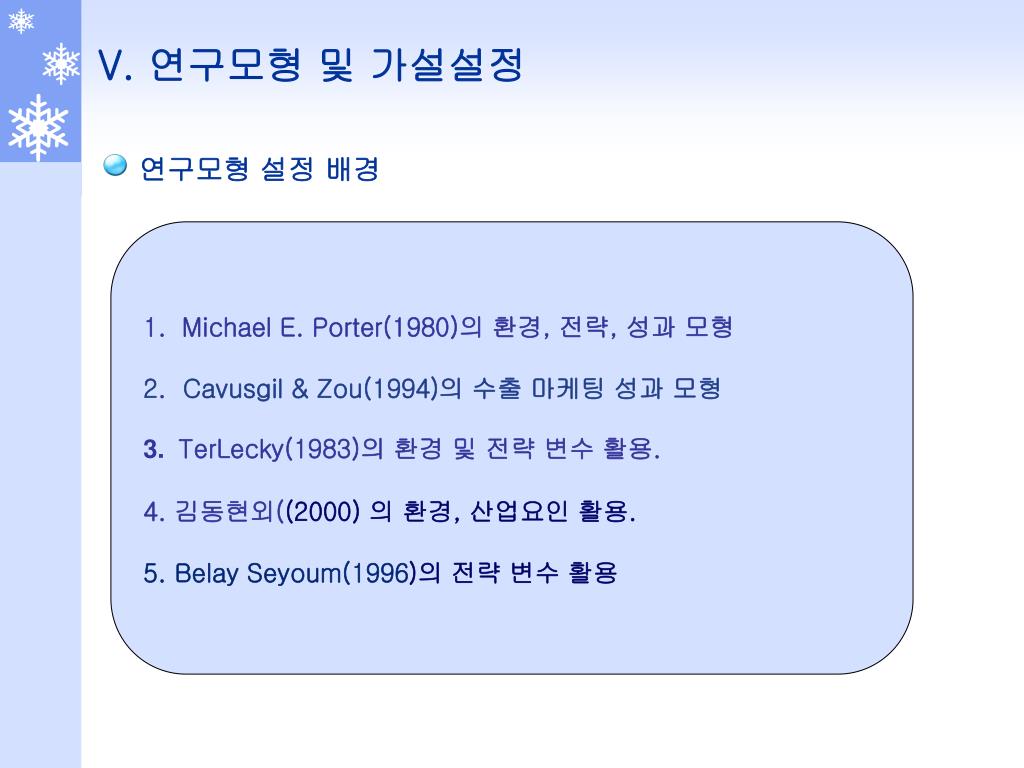 V. 연구모형 및 가설설정

연구모형 설정 배경

1. Michael E. Porter(1980)의 환경, 전략, 성과 모형

2. Cavusgil & Zou(1994)의 수출 마케팅 성과 모형

3. TerLecky(1983)의 환경 및 전략 변수 활용.

4. 김동현외((2000) 의 환경, 산업요인 활용.

5. Belay Seyoum(1996)의 전략 변수 활용